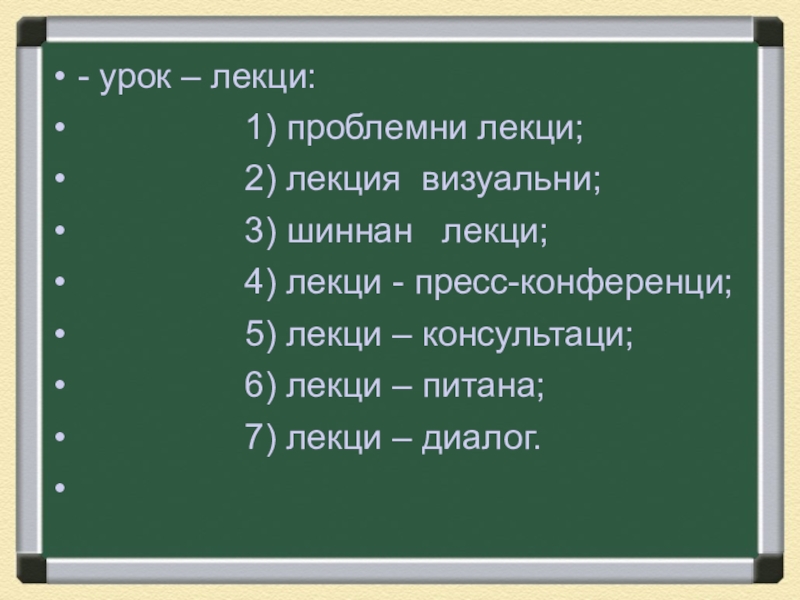 • - урок – лекци:

• 1) проблемни лекци;

• 2) лекция визуальни;

• 3) шиннан лекци;

• 4) лекци - пресс-конференци;

• 5) лекци – консультаци;

• 6) лекци – питана;

• 7) лекци – диалог.

•